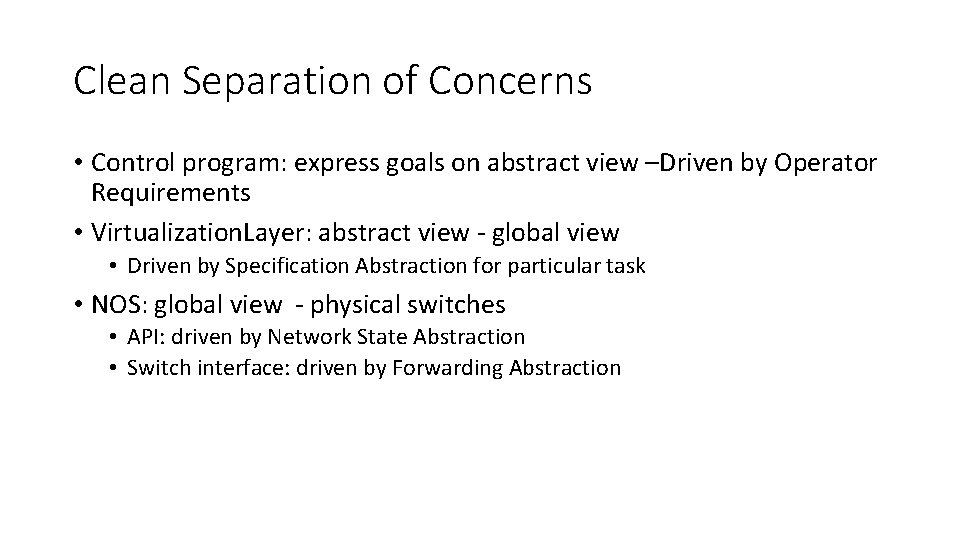 Clean Separation of Concerns

• Control program: express goals on abstract view –Driven by Operator Requirements
• VirtualizationLayer: abstract view - global view
  • Driven by Specification Abstraction for particular task
• NOS: global view - physical switches
  • API: driven by Network State Abstraction
  • Switch interface: driven by Forwarding Abstraction